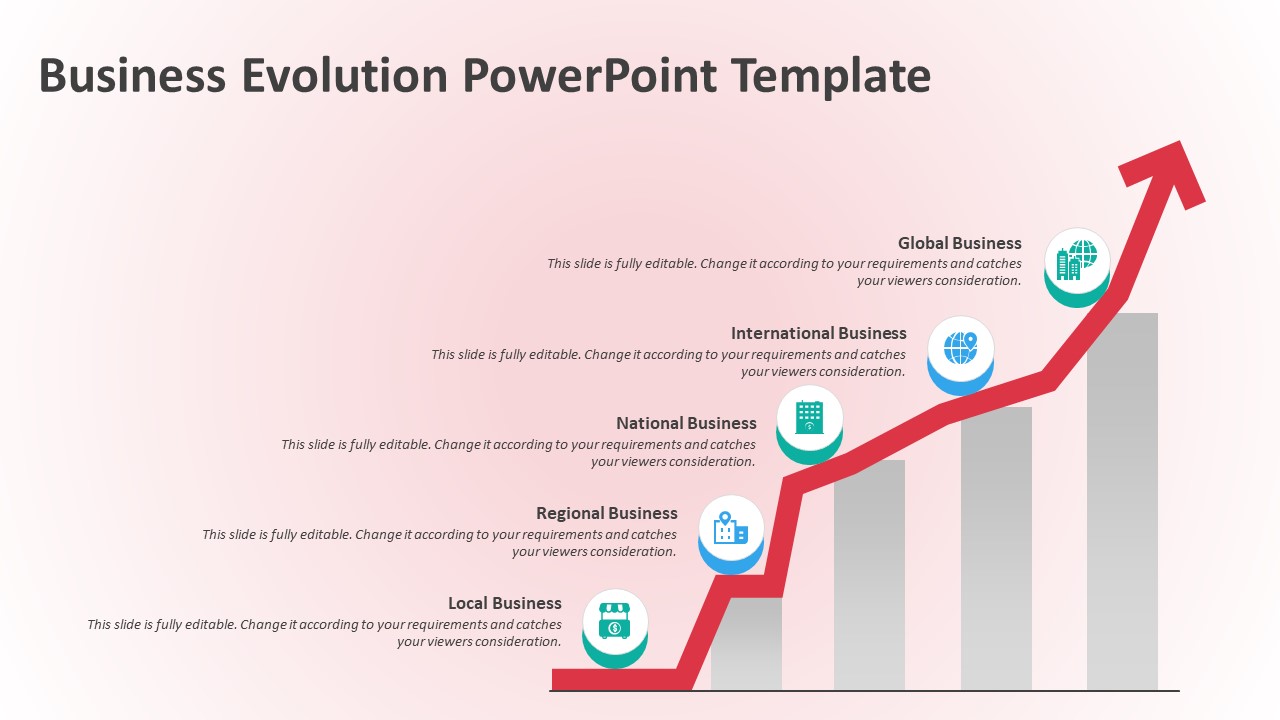 Business Evolution PowerPoint Template

Global Business
This slide is fully editable. Change it according to your requirements and catches your viewers consideration.

International Business
This slide is fully editable. Change it according to your requirements and catches your viewers consideration.

National Business
This slide is fully editable. Change it according to your requirements and catches your viewers consideration.

Regional Business
This slide is fully editable. Change it according to your requirements and catches your viewers consideration.

Local Business
This slide is fully editable. Change it according to your requirements and catches your viewers consideration.